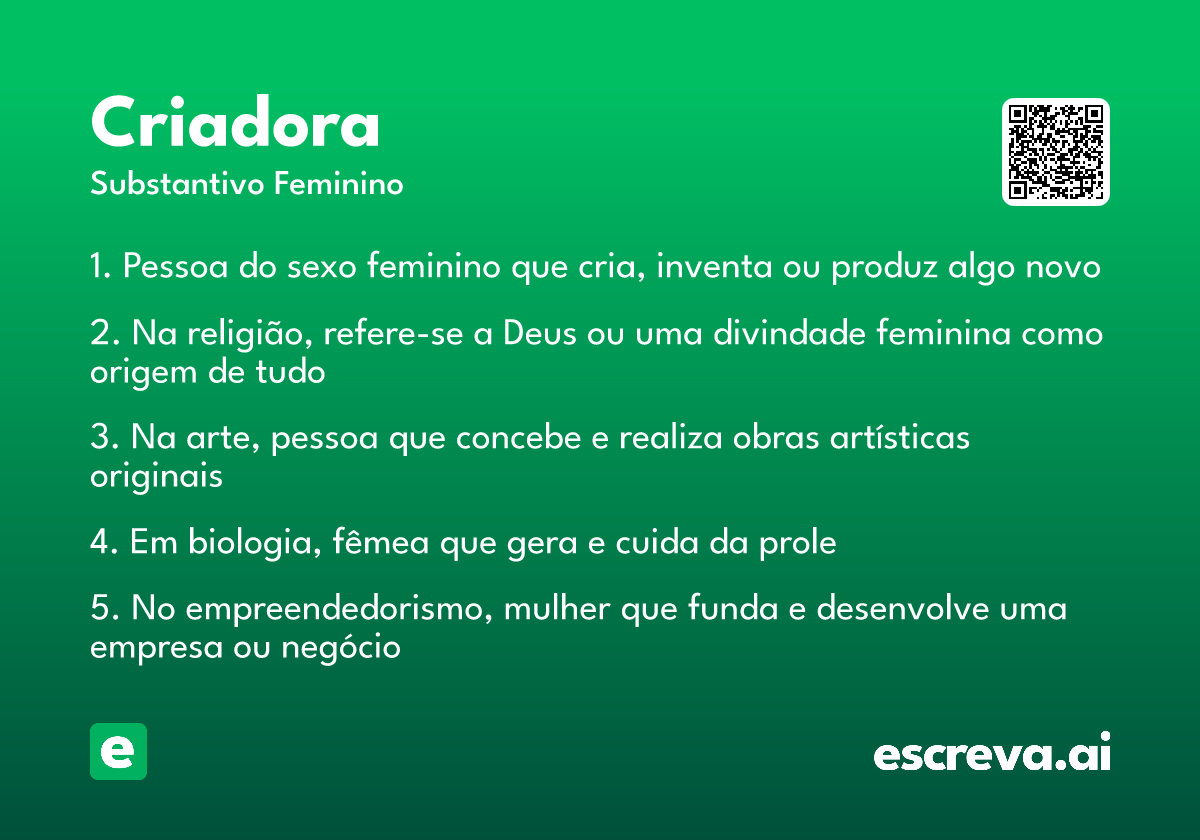 Criadora
Substantivo Feminino

1. Pessoa do sexo feminino que cria, inventa ou produz algo novo

2. Na religião, refere-se a Deus ou uma divindade feminina como origem de tudo

3. Na arte, pessoa que concebe e realiza obras artísticas originais

4. Em biologia, fêmea que gera e cuida da prole

5. No empreendedorismo, mulher que funda e desenvolve uma empresa ou negócio

e

escreva.ai